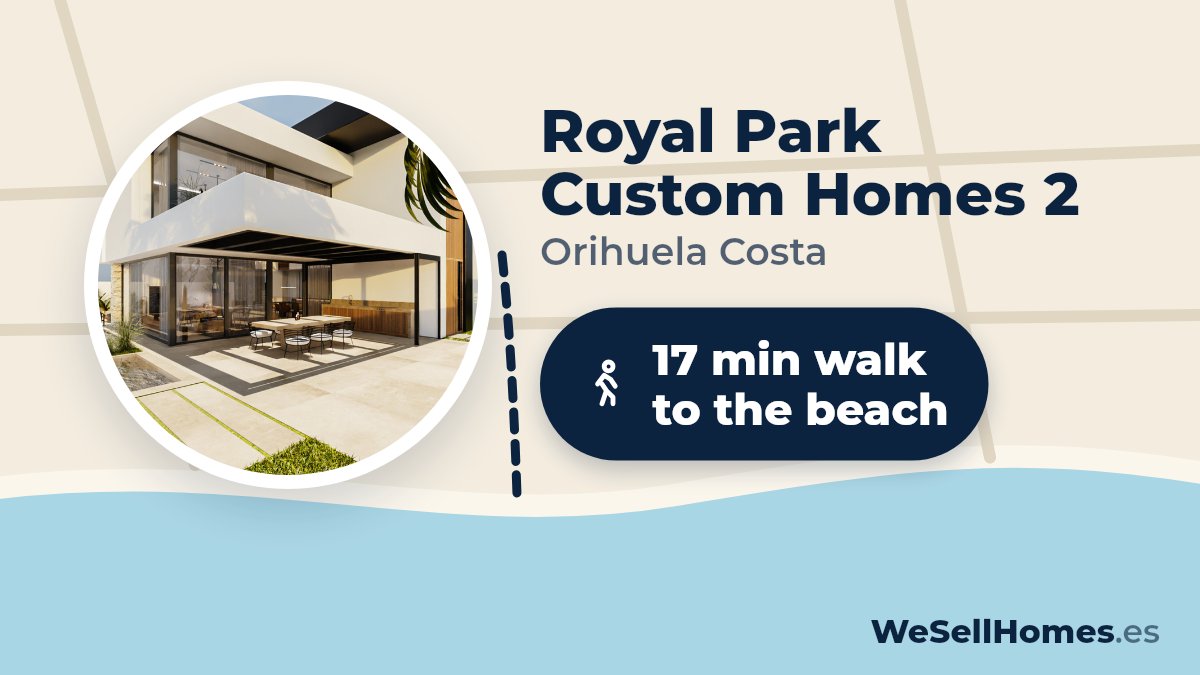 Royal Park
Custom Homes 2
Orihuela Costa

17 min walk
to the beach

WeSellHomes.es